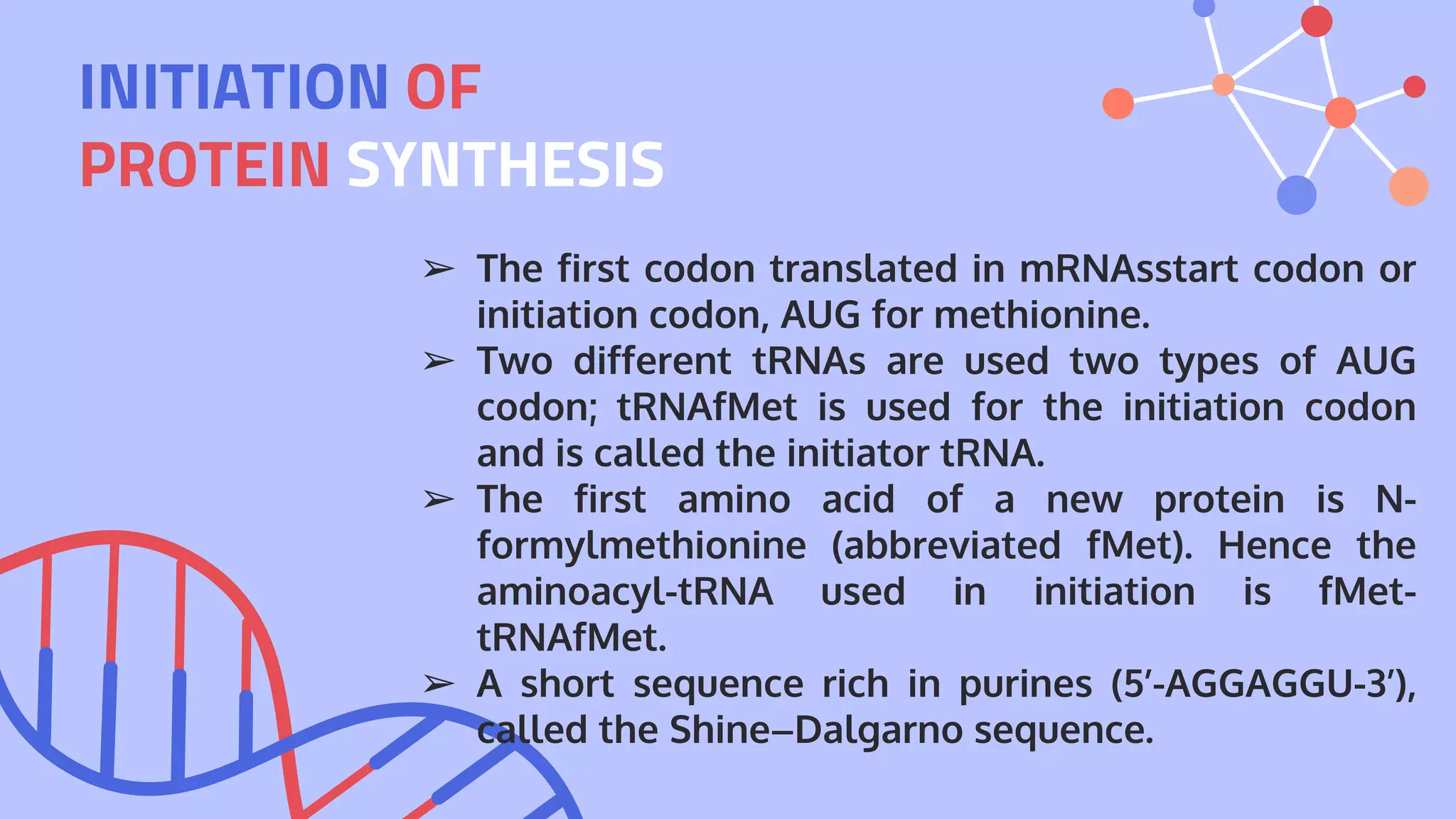 INITIATION OF PROTEIN SYNTHESIS

➢ The first codon translated in mRNAsstart codon or initiation codon, AUG for methionine.
➢ Two different tRNAs are used two types of AUG codon; tRNAfMet is used for the initiation codon and is called the initiator tRNA.
➢ The first amino acid of a new protein is N-formylmethionine (abbreviated fMet). Hence the aminoacyl-tRNA used in initiation is fMet-tRNAfMet.
➢ A short sequence rich in purines (5′-AGGAGGU-3′), called the Shine–Dalgarno sequence.